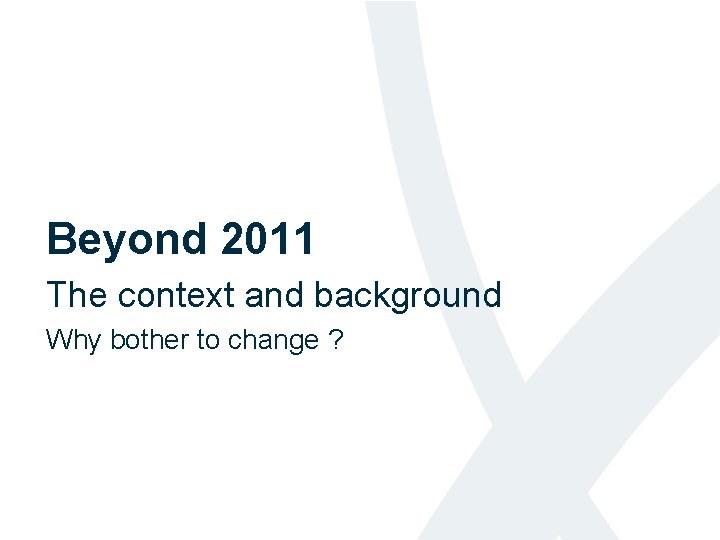 Beyond 2011

The context and background

Why bother to change ?